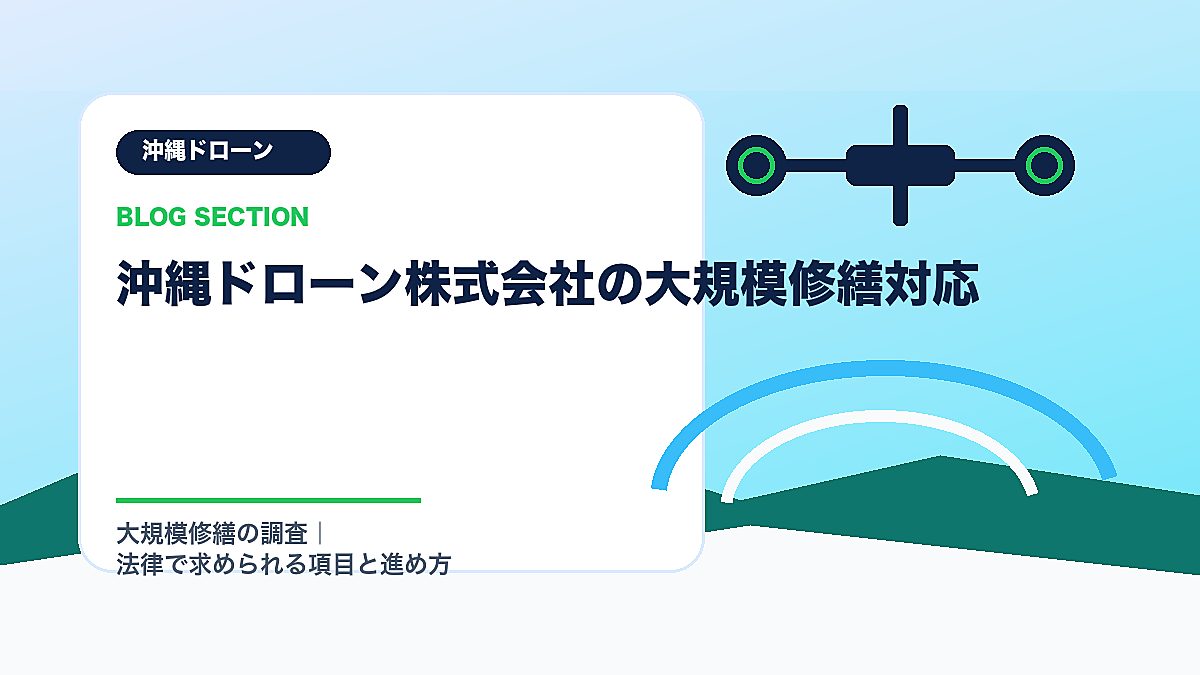 沖縄ドローン

BLOG SECTION

沖縄ドローン株式会社の大規模修繕対応

大規模修繕の調査｜
法律で求められる項目と進め方